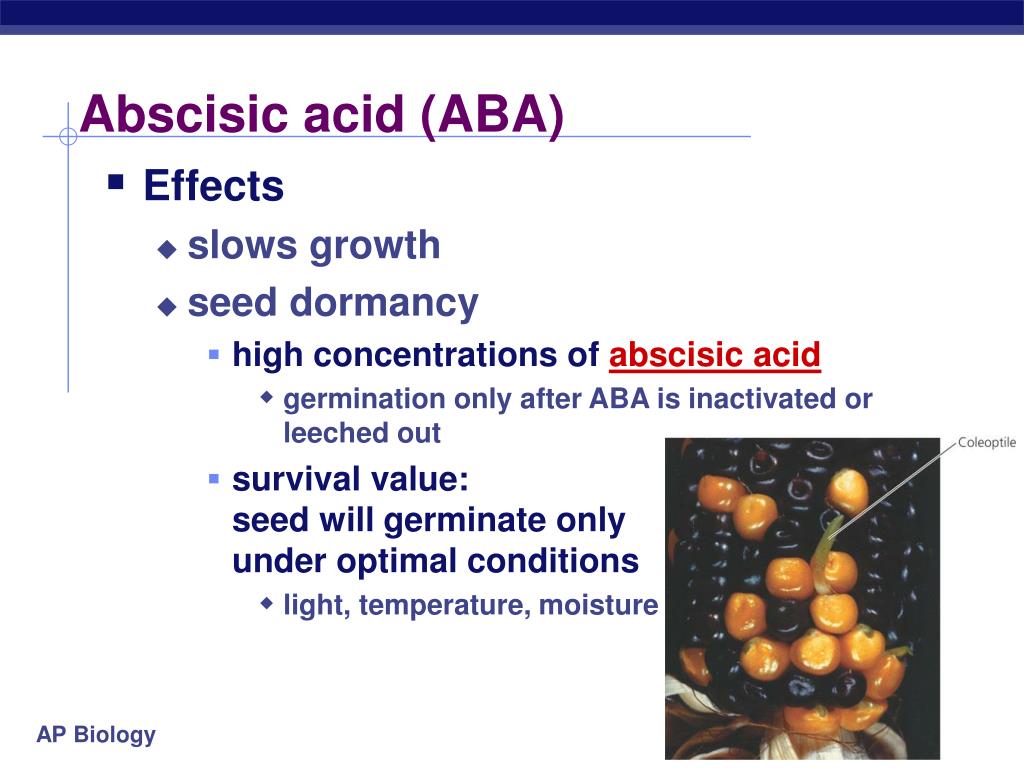 Abscisic acid (ABA)

Effects

slows growth

seed dormancy

high concentrations of abscisic acid

germination only after ABA is inactivated or leeched out

survival value:
seed will germinate only under optimal conditions

light, temperature, moisture

Coleoptile

AP Biology